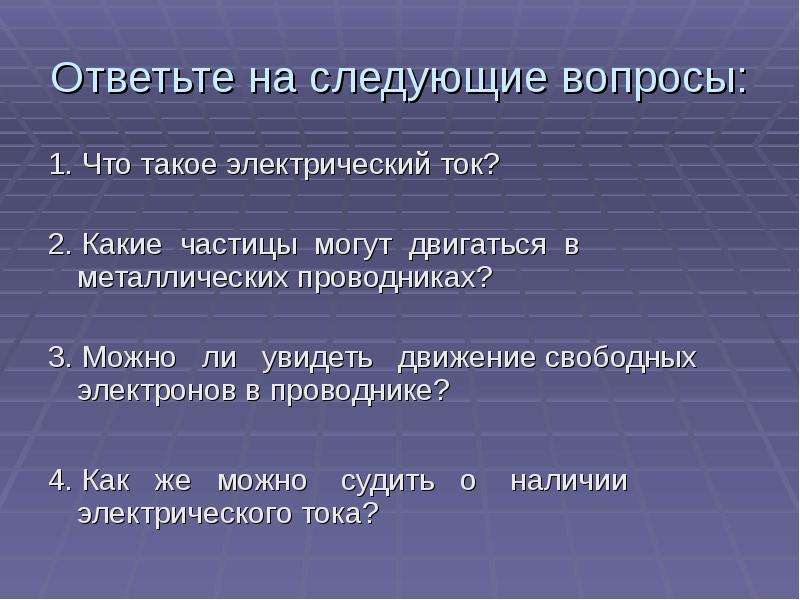 Ответьте на следующие вопросы:

1. Что такое электрический ток?

2. Какие частицы могут двигаться в металлических проводниках?

3. Можно ли увидеть движение свободных электронов в проводнике?

4. Как же можно судить о наличии электрического тока?